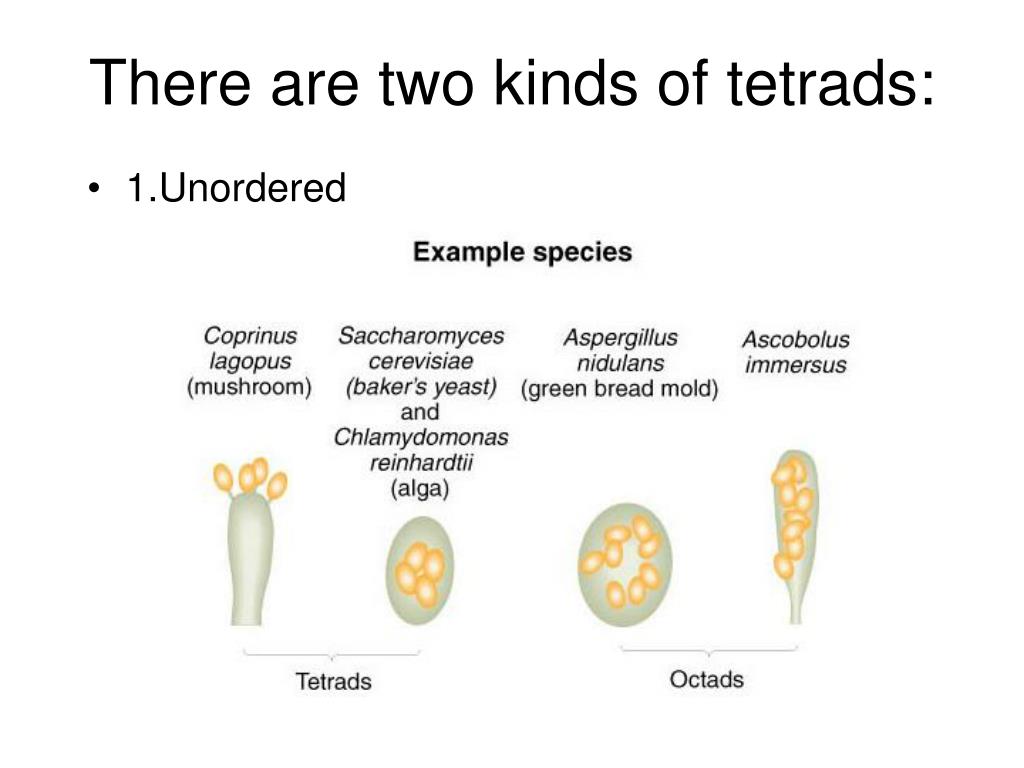 There are two kinds of tetrads:

• 1.Unordered

Example species

Coprinus lagopus (mushroom)

Saccharomyces cerevisiae (baker's yeast) and Chlamydomonas reinhardtii (alga)

Aspergillus nidulans (green bread mold)

Ascobolus immersus

Tetrads

Octads